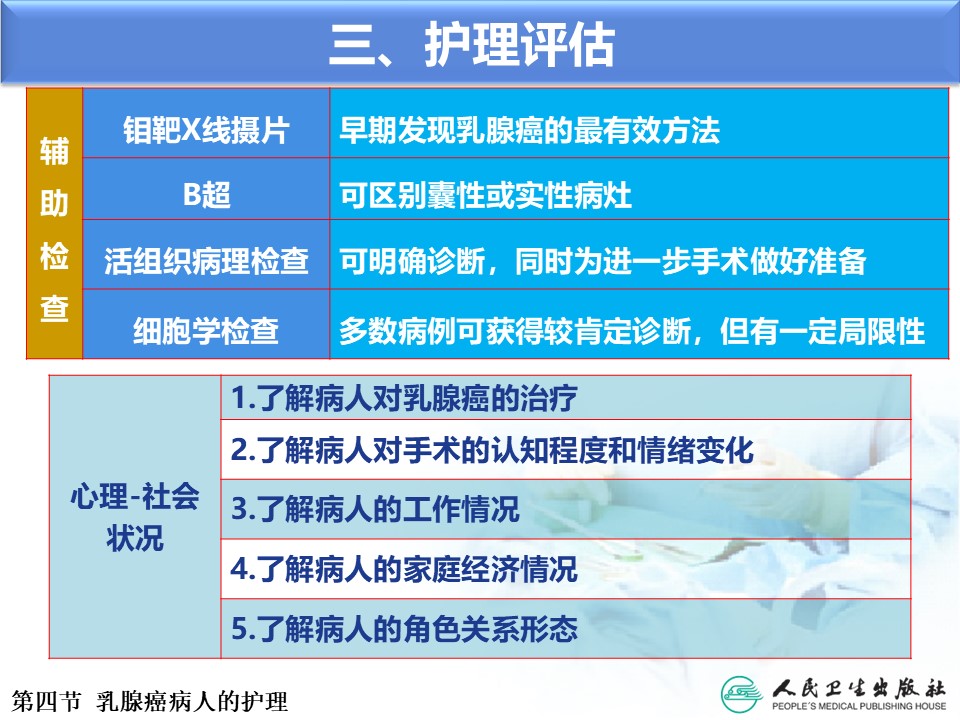 三、护理评估

| 辅助检查 | 钼靶X线摄片 | 早期发现乳腺癌的最有效方法 |
|---|---|---|
| | B超 | 可区别囊性或实性病灶 |
| | 活组织病理检查 | 可明确诊断，同时为进一步手术做好准备 |
| | 细胞学检查 | 多数病例可获得较肯定诊断，但有一定局限性 |

| 心理-社会状况 | 1.了解病人对乳腺癌的治疗 |
|---|---|
| | 2.了解病人对手术的认知程度和情绪变化 |
| | 3.了解病人的工作情况 |
| | 4.了解病人的家庭经济情况 |
| | 5.了解病人的角色关系形态 |

第四节 乳腺癌病人的护理

人民卫生出版社
PEOPLE'S MEDICAL PUBLISHING HOUSE